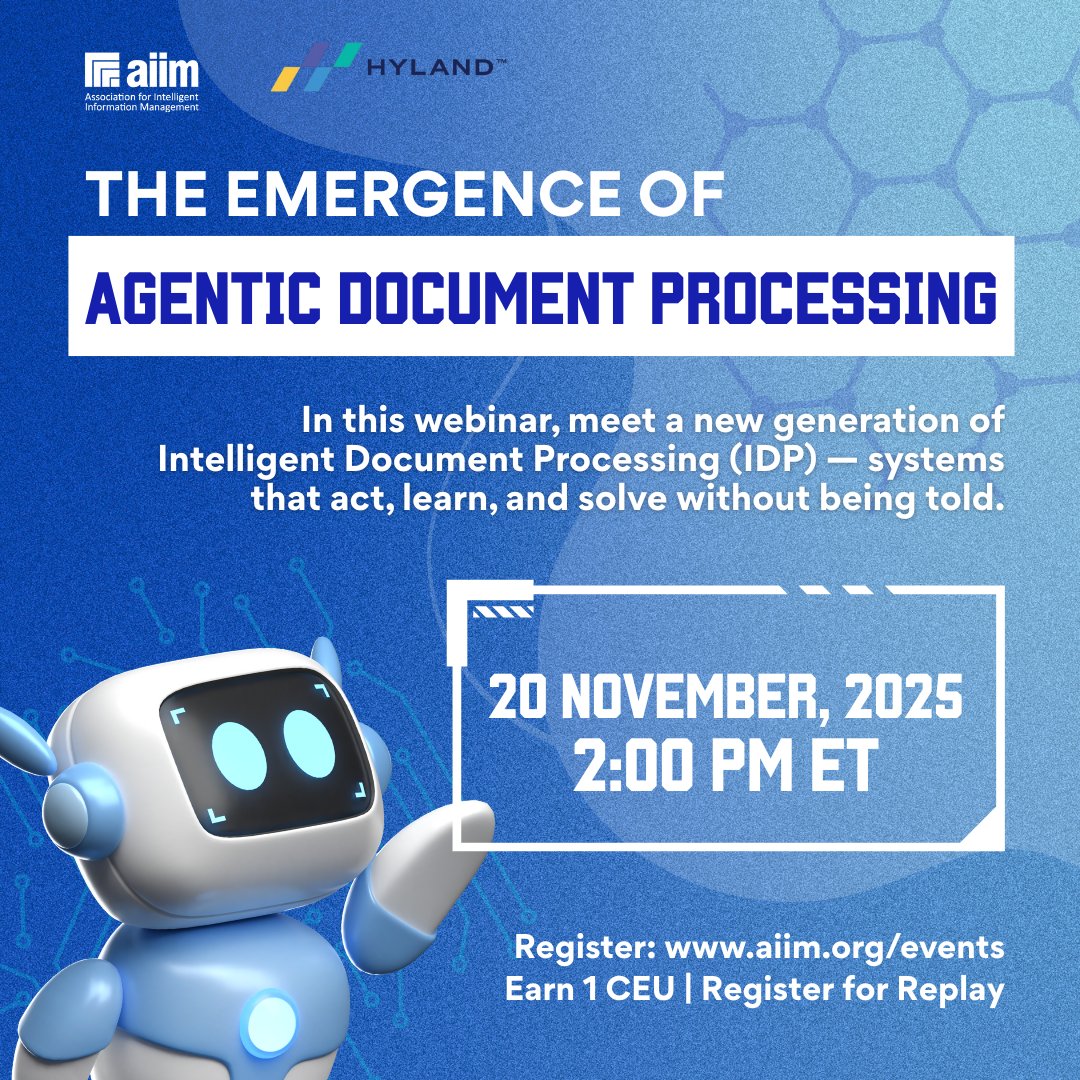 aiim
Association for Intelligent Information Management

HYLAND™

THE EMERGENCE OF
AGENTIC DOCUMENT PROCESSING

In this webinar, meet a new generation of Intelligent Document Processing (IDP) — systems that act, learn, and solve without being told.

20 NOVEMBER, 2025
2:00 PM ET

Register: www.aiim.org/events
Earn 1 CEU | Register for Replay